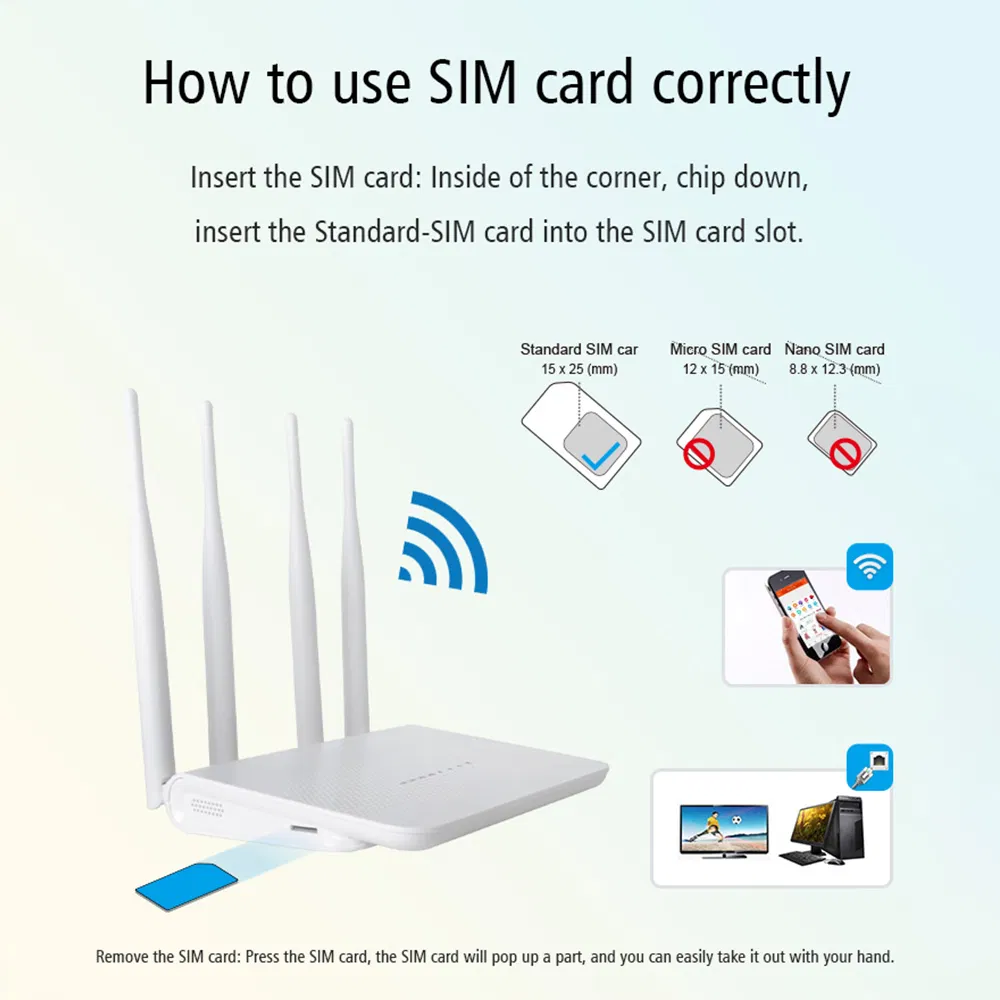 How to use SIM card correctly

Insert the SIM card: Inside of the corner, chip down, insert the Standard-SIM card into the SIM card slot.

Standard SIM car
15 x 25 (mm)

Micro SIM card
12 x 15 (mm)

Nano SIM card
8.8 x 12.3 (mm)

Remove the SIM card: Press the SIM card, the SIM card will pop up a part, and you can easily take it out with your hand.